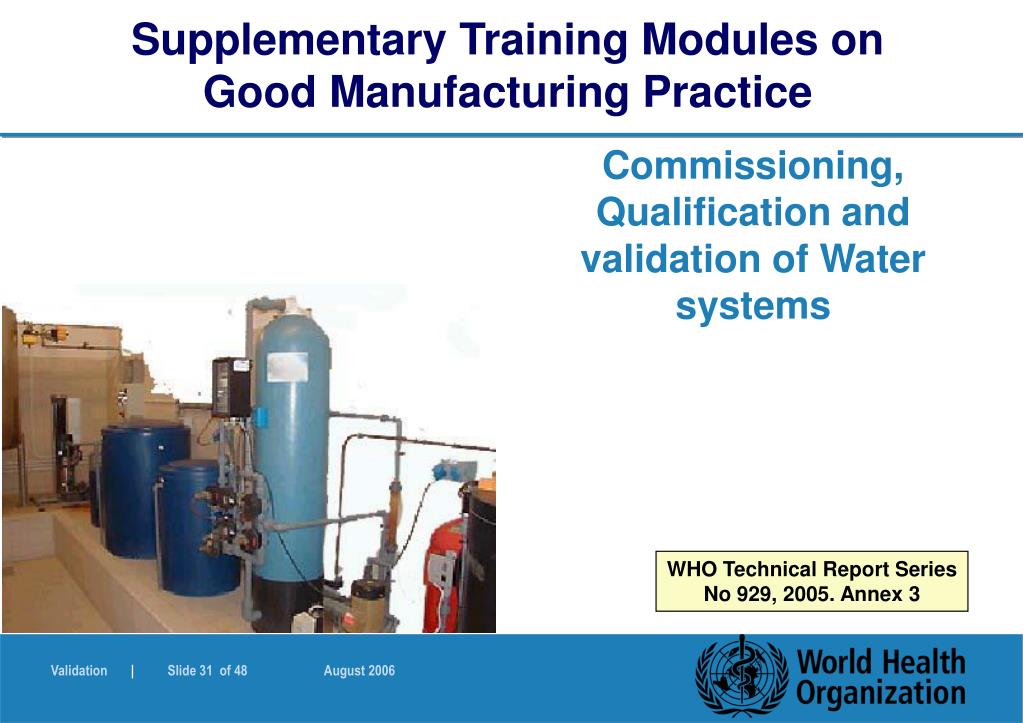 Supplementary Training Modules on Good Manufacturing Practice

Commissioning, Qualification and validation of Water systems

WHO Technical Report Series No 929, 2005. Annex 3

Validation | Slide 31 of 48 August 2006

World Health Organization